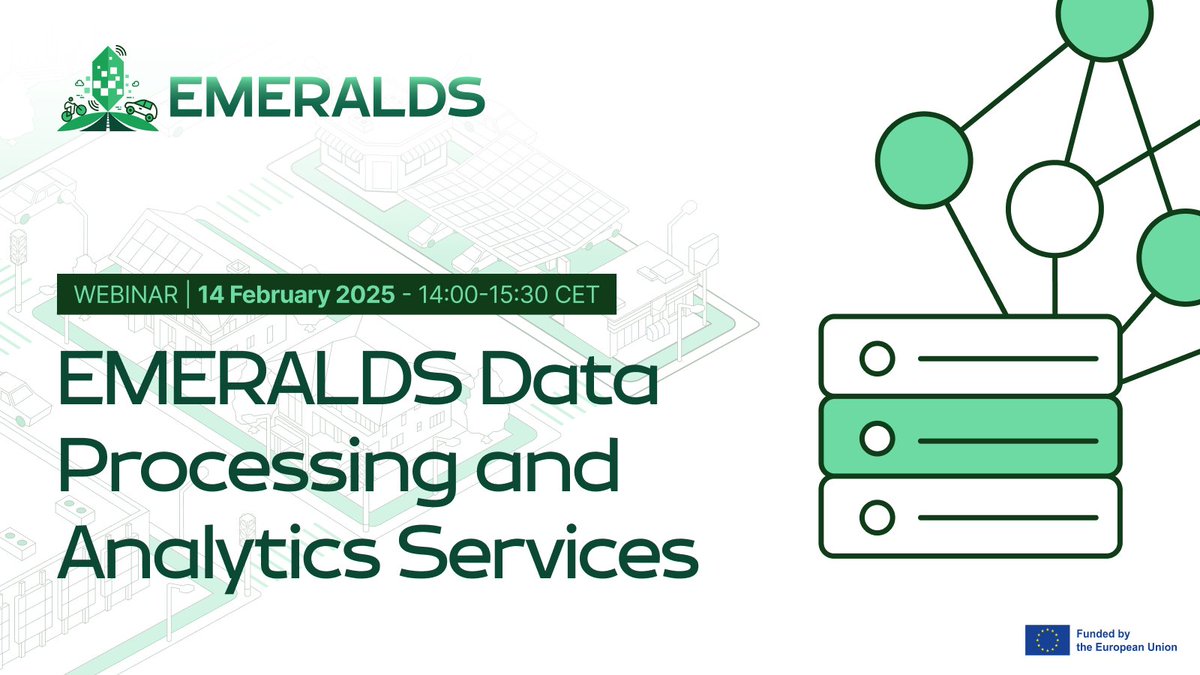 EMERALDS

WEBINAR | 14 February 2025 - 14:00-15:30 CET

EMERALDS Data Processing and Analytics Services

Funded by the European Union